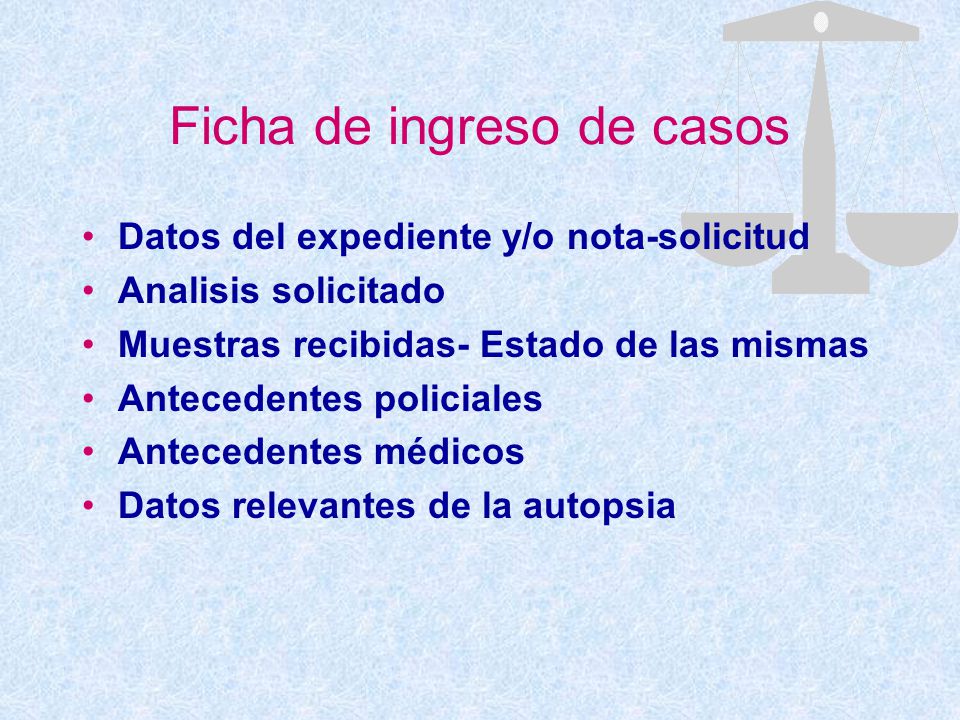 Ficha de ingreso de casos

• Datos del expediente y/o nota-solicitud
• Analisis solicitado
• Muestras recibidas- Estado de las mismas
• Antecedentes policiales
• Antecedentes médicos
• Datos relevantes de la autopsia